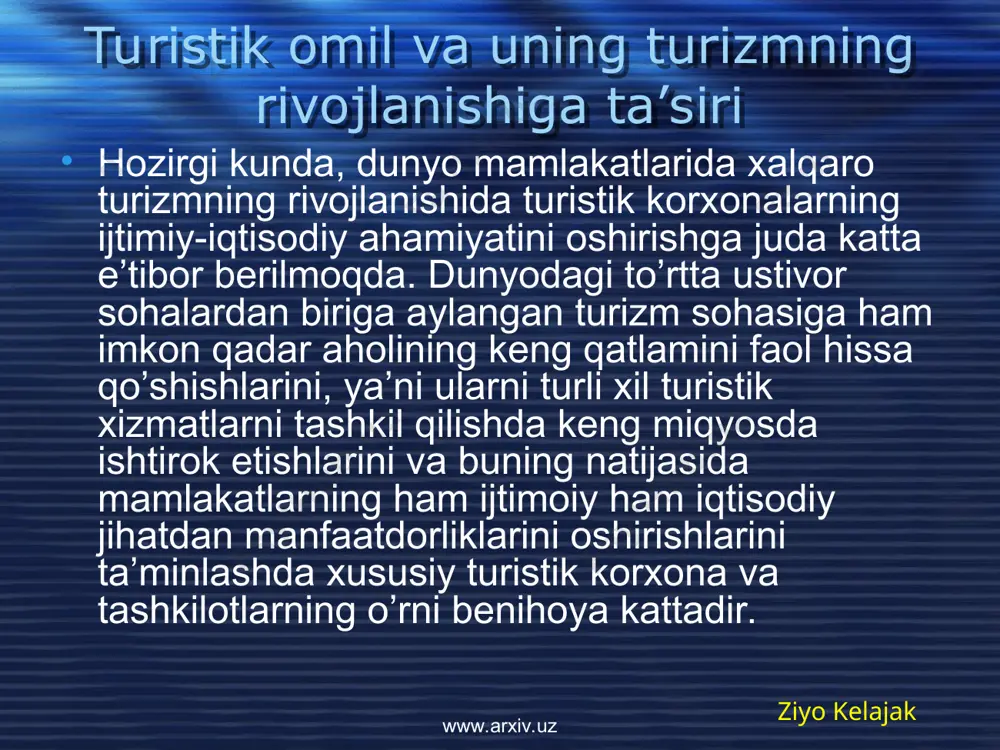 Turistik omil va uning turizmning rivojlanishiga ta’siri

• Hozirgi kunda, dunyo mamlakatlarida xalqaro turizmning rivojlanishida turistik korxonalarning ijtimiy-iqtisodiy ahamiyatini oshirishga juda katta e’tibor berilmoqda. Dunyodagi to’rtta ustivor sohalardan biriga aylangan turizm sohasiga ham imkon qadar aholining keng qatlamini faol hissa qo’shishlarini, ya’ni ularni turli xil turistik xizmatlarni tashkil qilishda keng miqyosda ishtirok etishlarini va buning natijasida mamlakatlarning ham ijtimoiy ham iqtisodiy jihatdan manfaatdorliklarini oshirishlarini ta’minlashda xususiy turistik korxona va tashkilotlarning o’rni benihoya kattadir.

Ziyo Kelajak

www.arxiv.uz